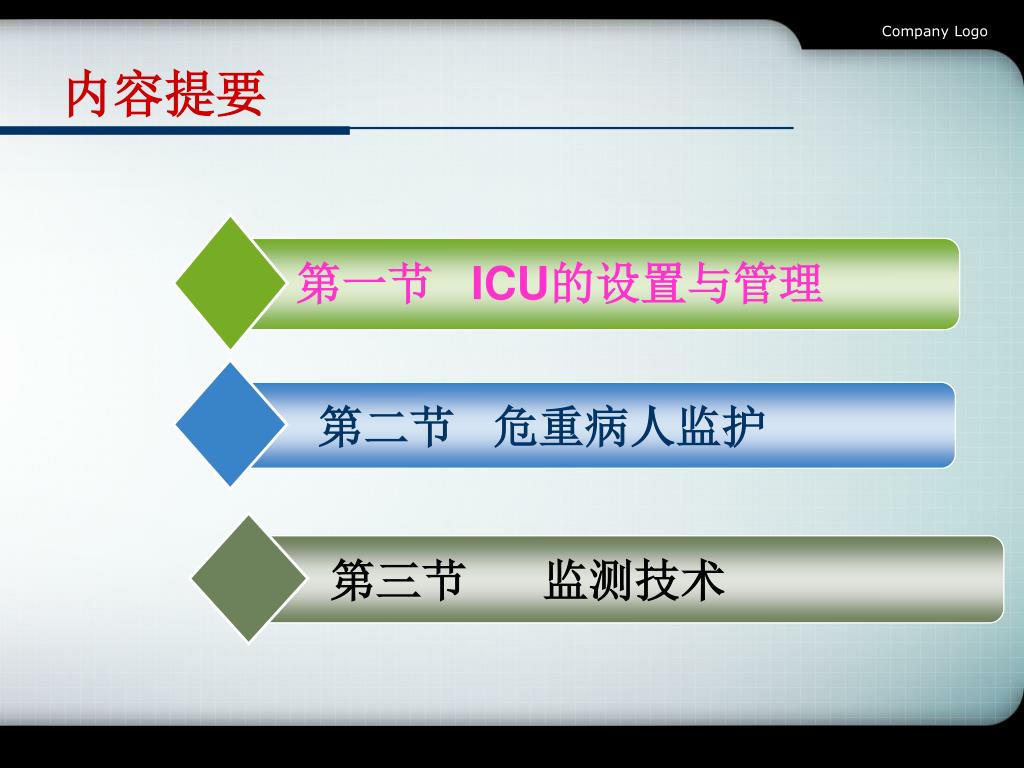 Company Logo

内容提要

第一节 ICU的设置与管理

第二节 危重病人监护

第三节 监测技术